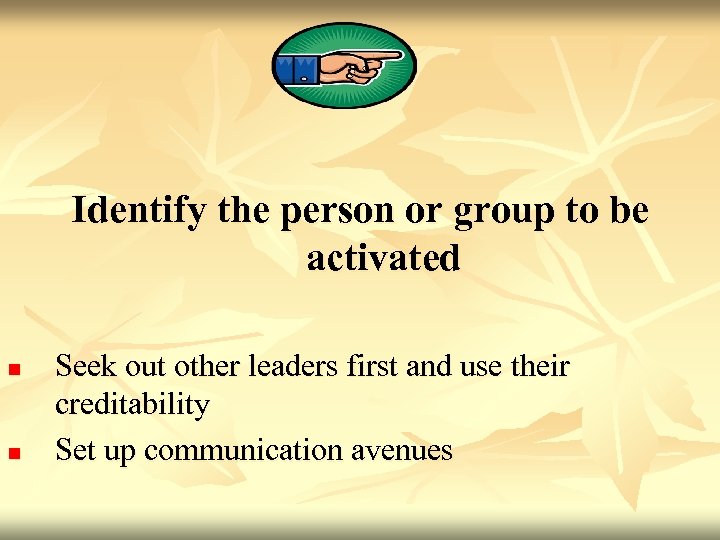 Identify the person or group to be activated

■ Seek out other leaders first and use their creditability
■ Set up communication avenues